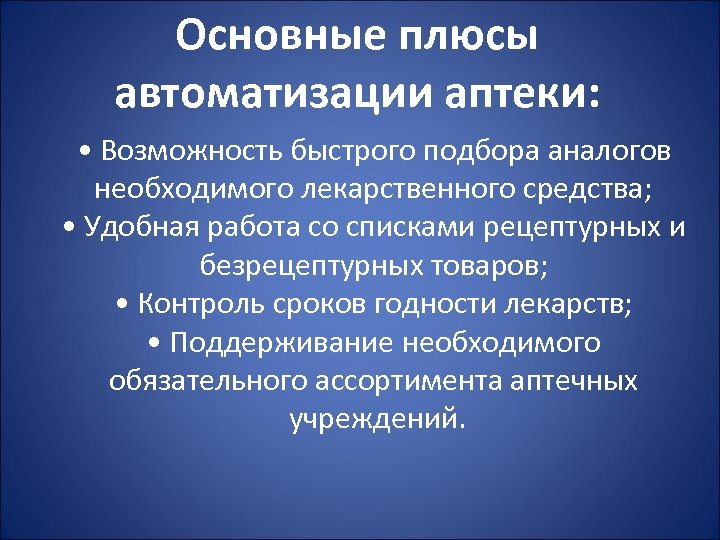 Основные плюсы автоматизации аптеки:

• Возможность быстрого подбора аналогов необходимого лекарственного средства;
• Удобная работа со списками рецептурных и безрецептурных товаров;
• Контроль сроков годности лекарств;
• Поддерживание необходимого обязательного ассортимента аптечных учреждений.